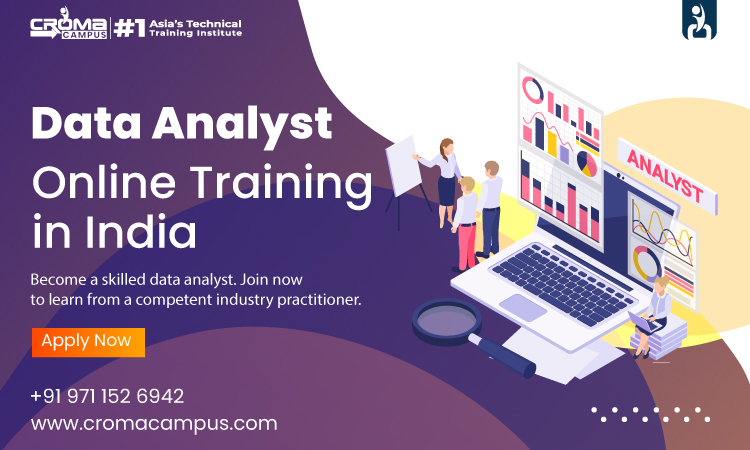 CROMA CAMPUS #1 Asia's Technical Training Institute

Data Analyst Online Training in India

Become a skilled data analyst. Join now to learn from a competent industry practitioner.

Apply Now

+91 971 152 6942
www.cromacampus.com

ANALYST